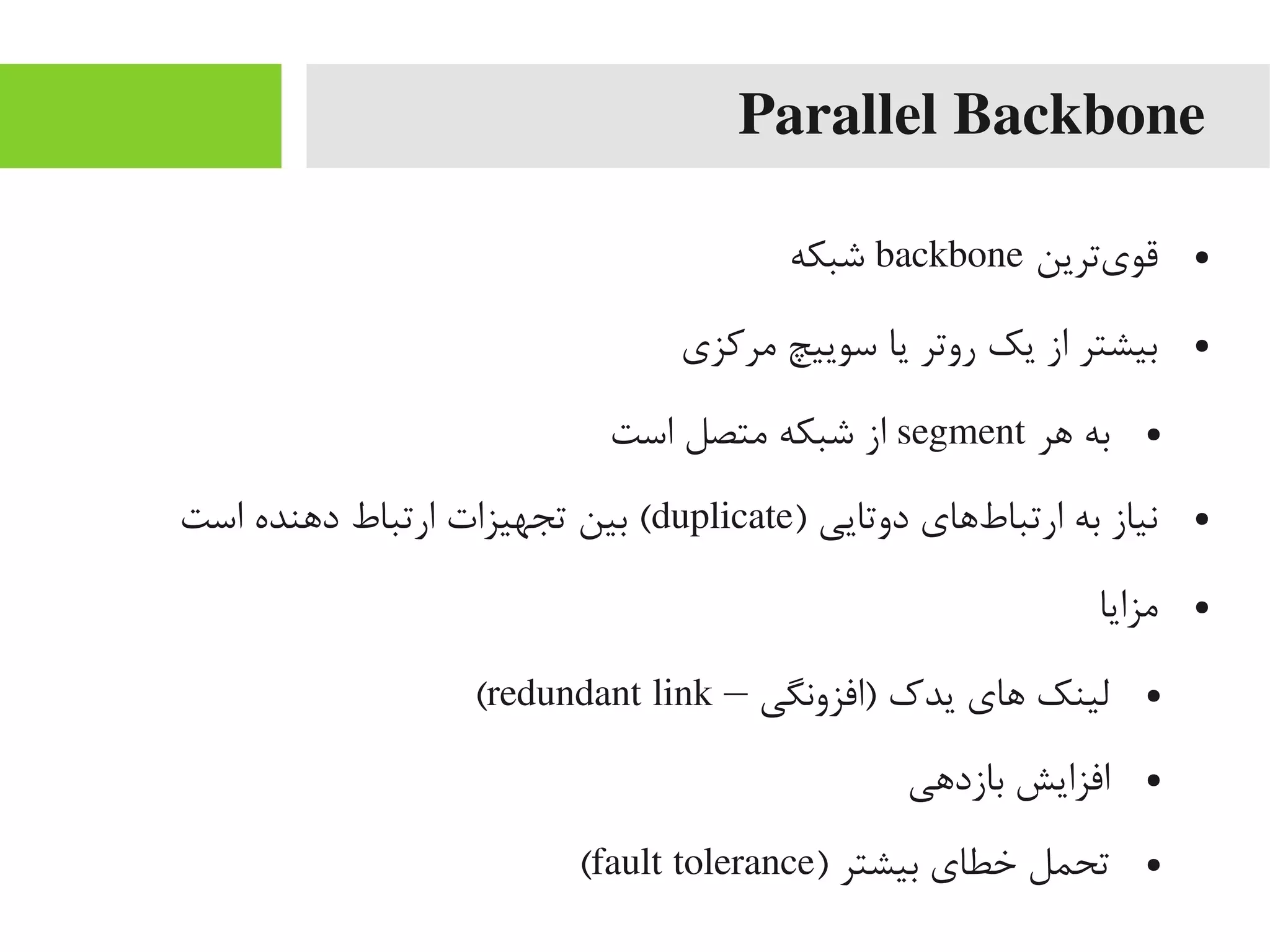 Parallel Backbone

• قوی‌ترین backbone شبکه

• بیشتر از یک روتر یا سوییچ مرکزی

• به هر segment از شبکه متصل است

• نیاز به ارتباط‌های دوتایی (duplicate) بین تجهیزات ارتباط دهنده است

• مزایا

• لینک های یدک (افزونگی – redundant link)

• افزایش بازدهی

• تحمل خطای بیشتر (fault tolerance)